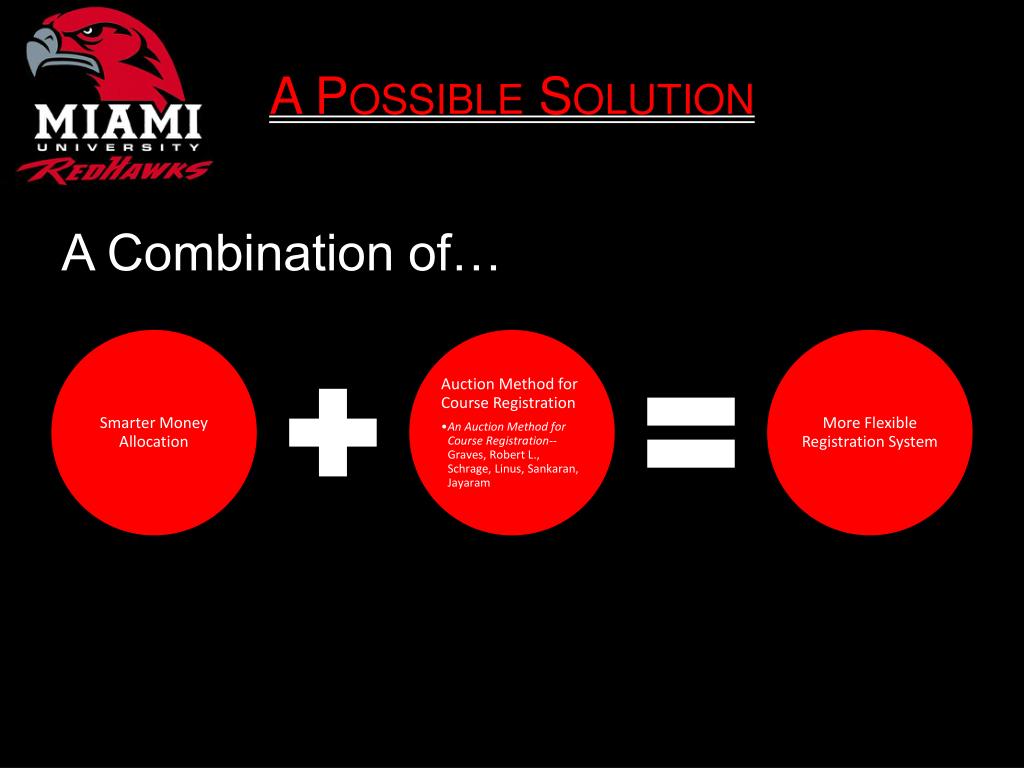 MIAMI
UNIVERSITY
REDHAWKS

A POSSIBLE SOLUTION

A Combination of…

Smarter Money Allocation

Auction Method for Course Registration

•An Auction Method for Course Registration-- Graves, Robert L., Schrage, Linus, Sankaran, Jayaram

More Flexible Registration System